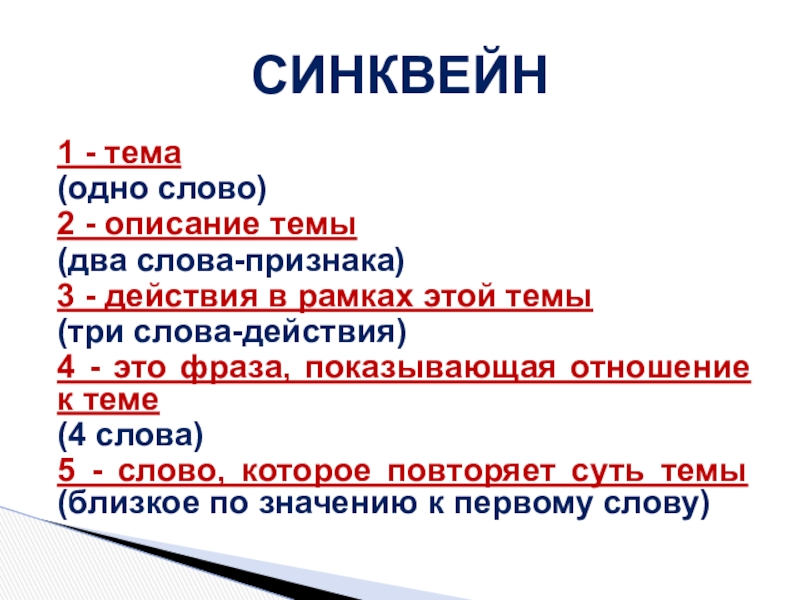 СИНКВЕЙН

1 - тема
(одно слово)
2 - описание темы
(два слова-признака)
3 - действия в рамках этой темы
(три слова-действия)
4 - это фраза, показывающая отношение к теме
(4 слова)
5 - слово, которое повторяет суть темы
(близкое по значению к первому слову)